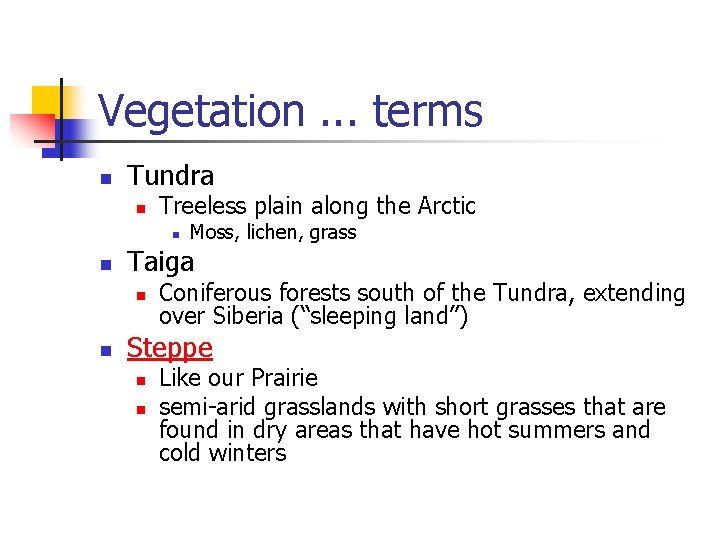 Vegetation ... terms

Tundra

Treeless plain along the Arctic

Moss, lichen, grass

Taiga

Coniferous forests south of the Tundra, extending over Siberia (“sleeping land”)

Steppe

Like our Prairie

semi-arid grasslands with short grasses that are found in dry areas that have hot summers and cold winters